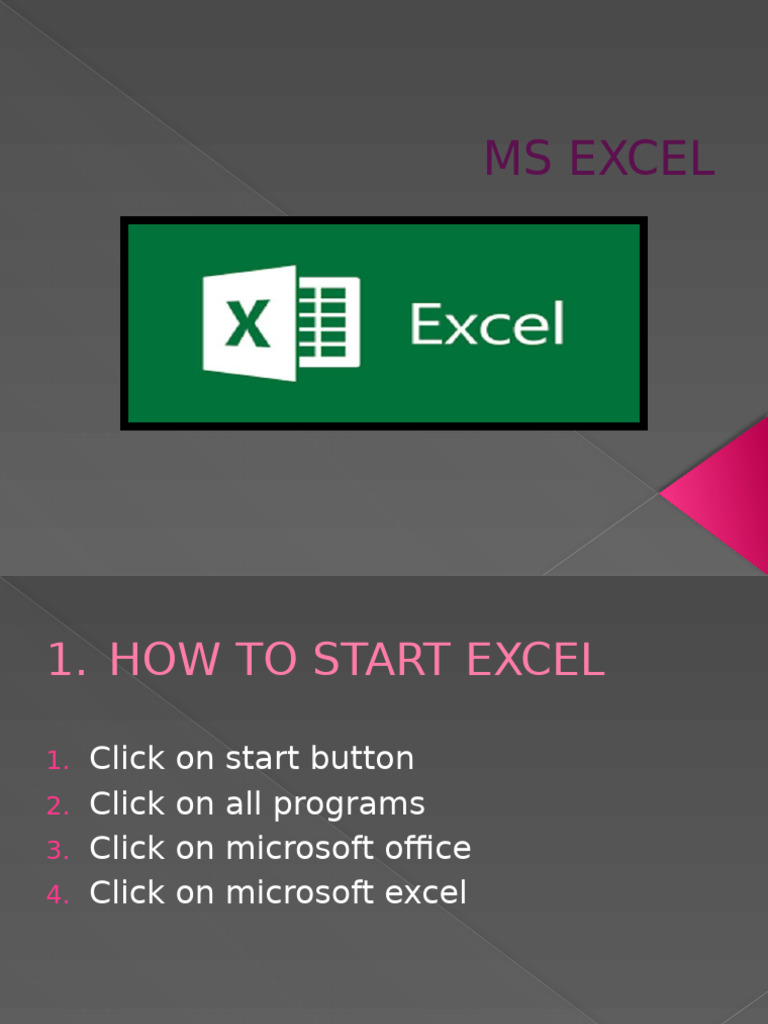 MS EXCEL

X

Excel

1. HOW TO START EXCEL

1. Click on start button
2. Click on all programs
3. Click on microsoft office
4. Click on microsoft excel